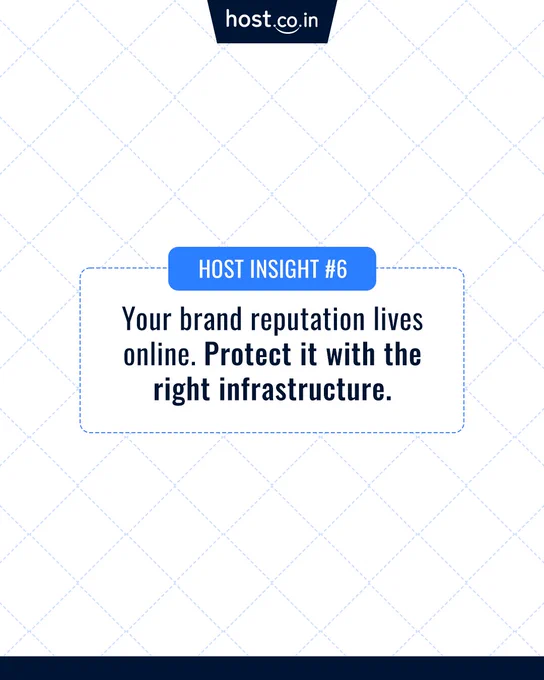 host.co.in

HOST INSIGHT #6

Your brand reputation lives online. Protect it with the right infrastructure.